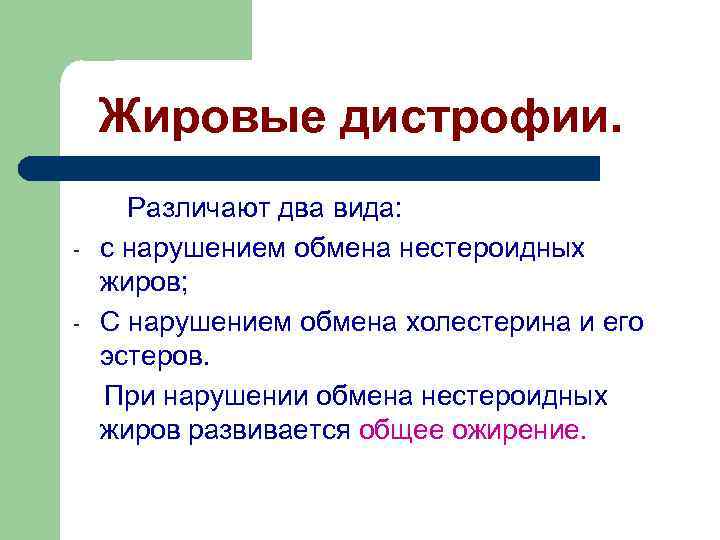 Жировые дистрофии.

Различают два вида:

- с нарушением обмена нестероидных жиров;
- С нарушением обмена холестерина и его эстеров.

При нарушении обмена нестероидных жиров развивается общее ожирение.